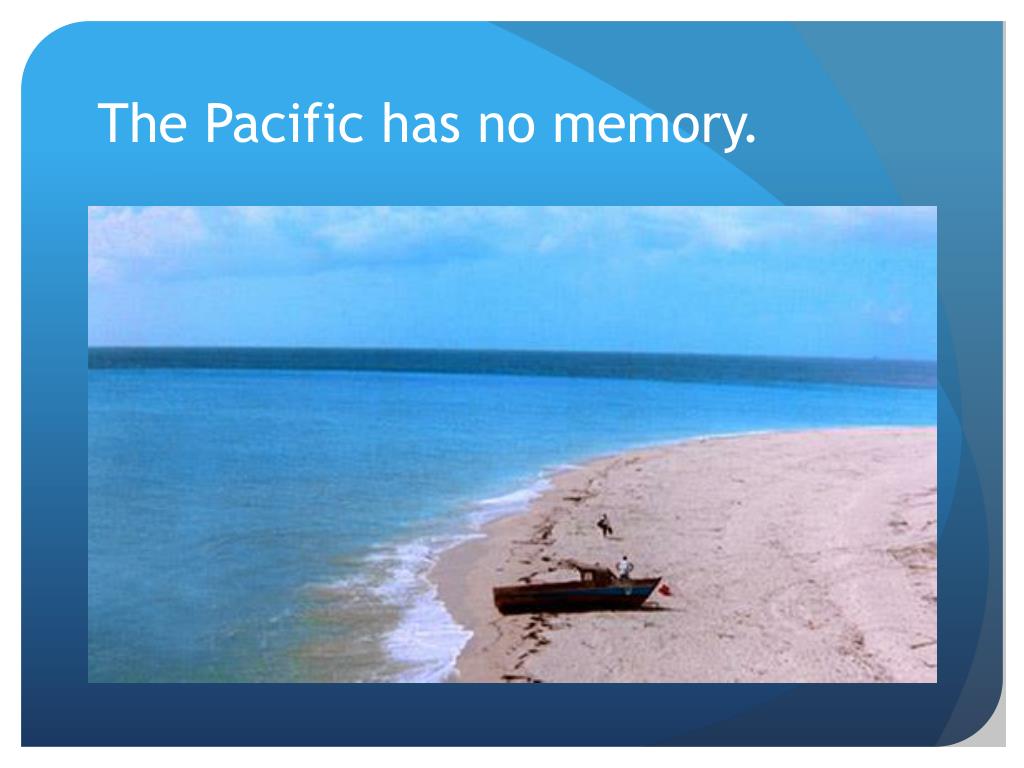 The Pacific has no memory.